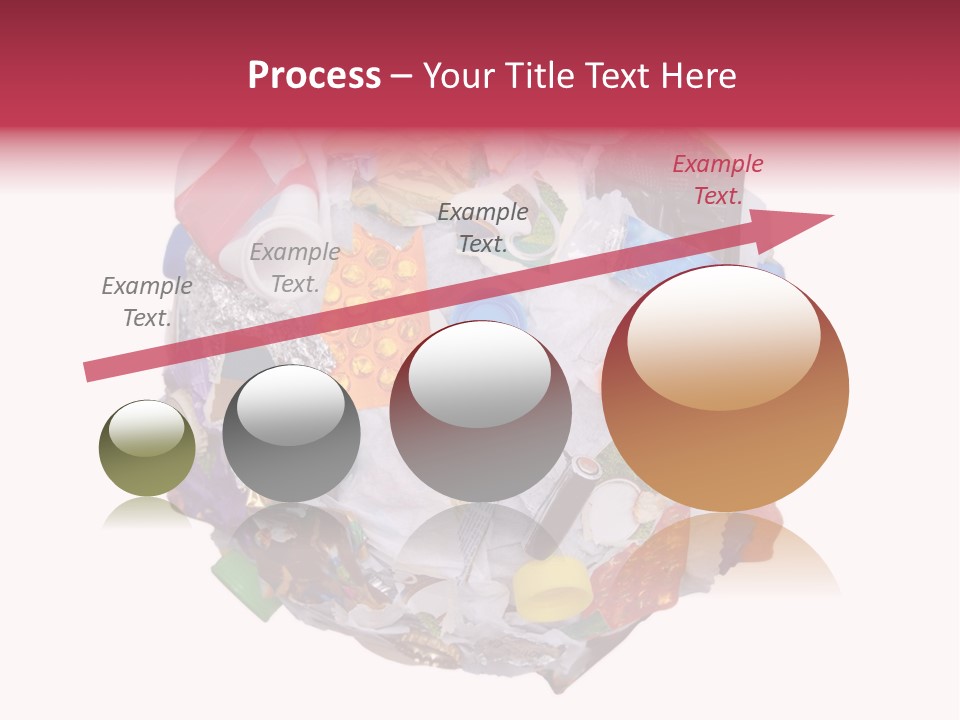 Process – Your Title Text Here

Example Text.

Example Text.

Example Text.

Example Text.